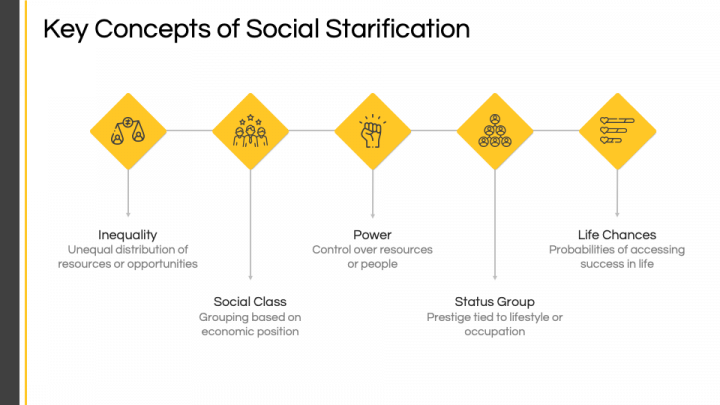 Key Concepts of Social Starification

Inequality
Unequal distribution of resources or opportunities

Social Class
Grouping based on economic position

Power
Control over resources or people

Status Group
Prestige tied to lifestyle or occupation

Life Chances
Probabilities of accessing success in life